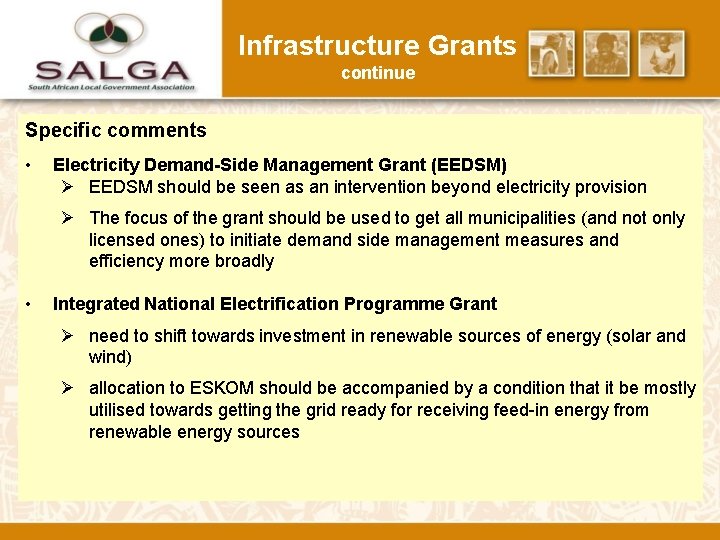 SALGA
South African Local Government Association

Infrastructure Grants
continue

Specific comments

• Electricity Demand-Side Management Grant (EEDSM)
➢ EEDSM should be seen as an intervention beyond electricity provision
➢ The focus of the grant should be used to get all municipalities (and not only licensed ones) to initiate demand side management measures and efficiency more broadly

• Integrated National Electrification Programme Grant
➢ need to shift towards investment in renewable sources of energy (solar and wind)
➢ allocation to ESKOM should be accompanied by a condition that it be mostly utilised towards getting the grid ready for receiving feed-in energy from renewable energy sources